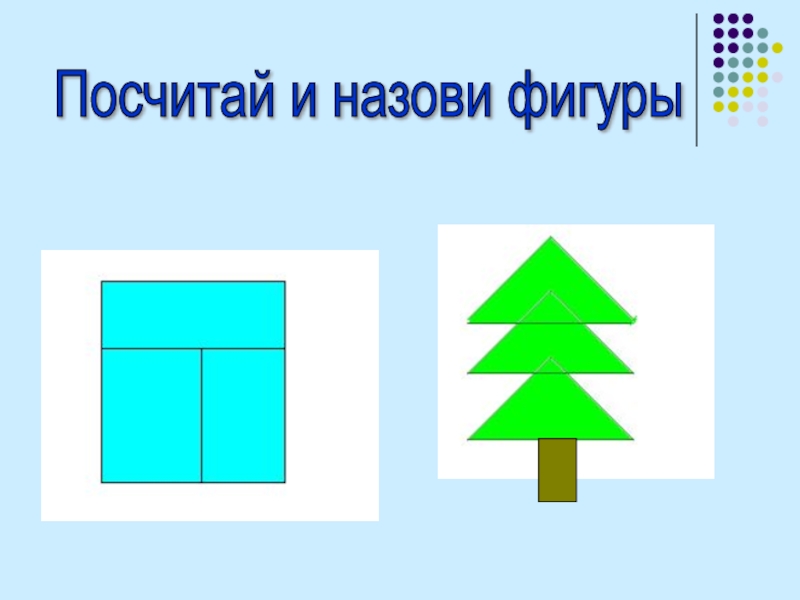 Посчитай и назови фигуры